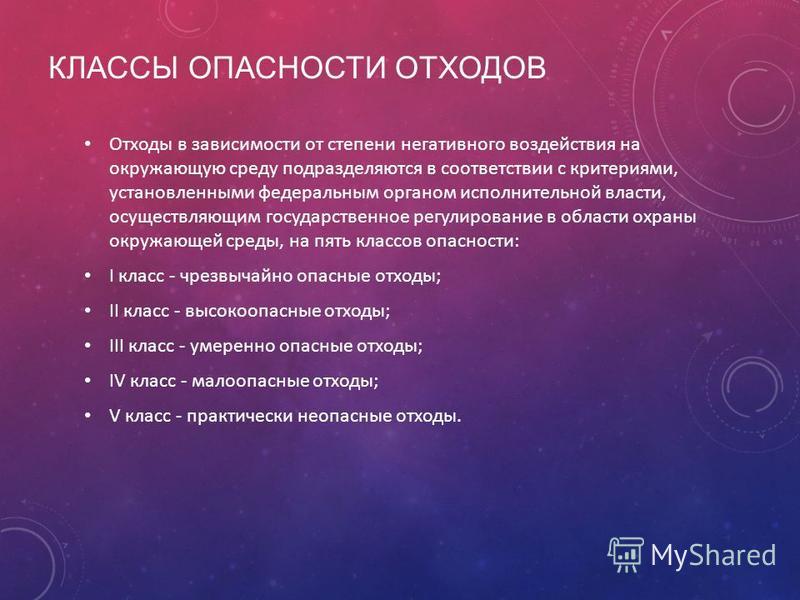 КЛАССЫ ОПАСНОСТИ ОТХОДОВ

• Отходы в зависимости от степени негативного воздействия на окружающую среду подразделяются в соответствии с критериями, установленными федеральным органом исполнительной власти, осуществляющим государственное регулирование в области охраны окружающей среды, на пять классов опасности:

• I класс - чрезвычайно опасные отходы;

• II класс - высокоопасные отходы;

• III класс - умеренно опасные отходы;

• IV класс - малоопасные отходы;

• V класс - практически неопасные отходы.

MyShared